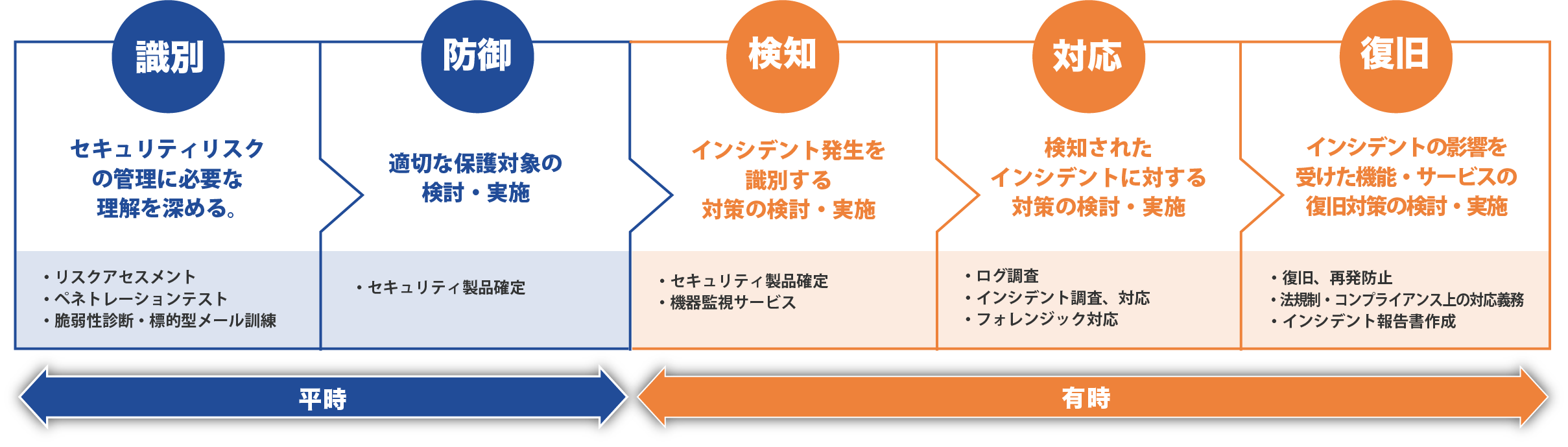 識別

セキュリティリスクの管理に必要な理解を深める。

・リスクアセスメント
・ペネトレーションテスト
・脆弱性診断・標的型メール訓練

防御

適切な保護対象の検討・実施

・セキュリティ製品確定

検知

インシデント発生を識別する対策の検討・実施

・セキュリティ製品確定
・機器監視サービス

対応

検知されたインシデントに対する対策の検討・実施

・ログ調査
・インシデント調査、対応
・フォレンジック対応

復旧

インシデントの影響を受けた機能・サービスの復旧対策の検討・実施

・復旧、再発防止
・法規制・コンプライアンス上の対応義務
・インシデント報告書作成

平時

有時